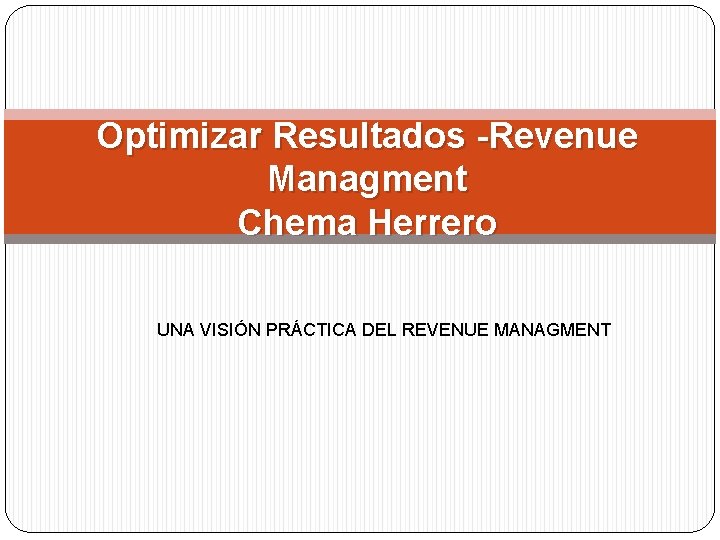 Optimizar Resultados -Revenue Managment
Chema Herrero

UNA VISIÓN PRÁCTICA DEL REVENUE MANAGMENT